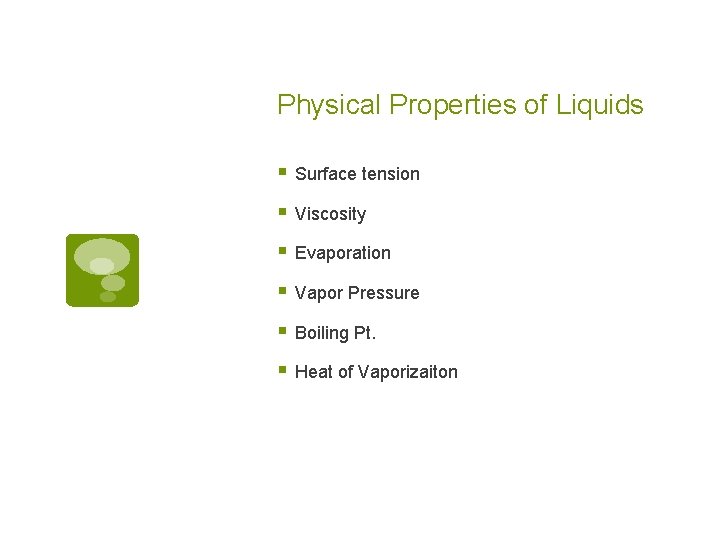 Physical Properties of Liquids

- Surface tension
- Viscosity
- Evaporation
- Vapor Pressure
- Boiling Pt.
- Heat of Vaporizaiton